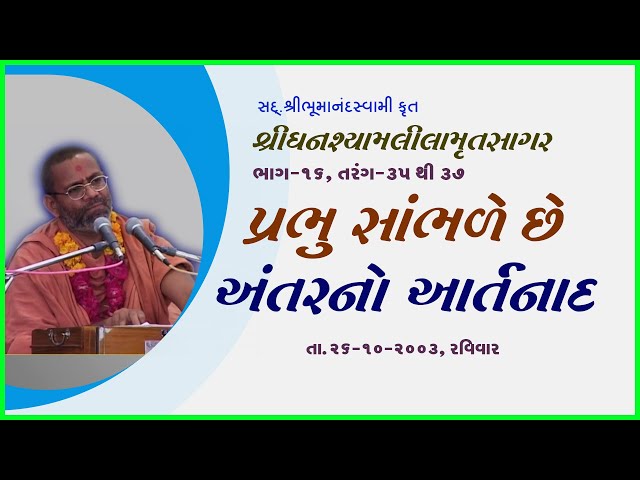 સદ્.શ્રીભૂમાનંદસ્વામી કૃત
શ્રીઘનશ્યામલીલામૃતસાગર
ભાગ-૧૬, તરંગ-૩૫ થી ૩૭
પ્રભુ સાંભળે છે
અંતરનો આર્તનાદ
તા.૨૬-૧૦-૨૦૦૩, રવિવાર